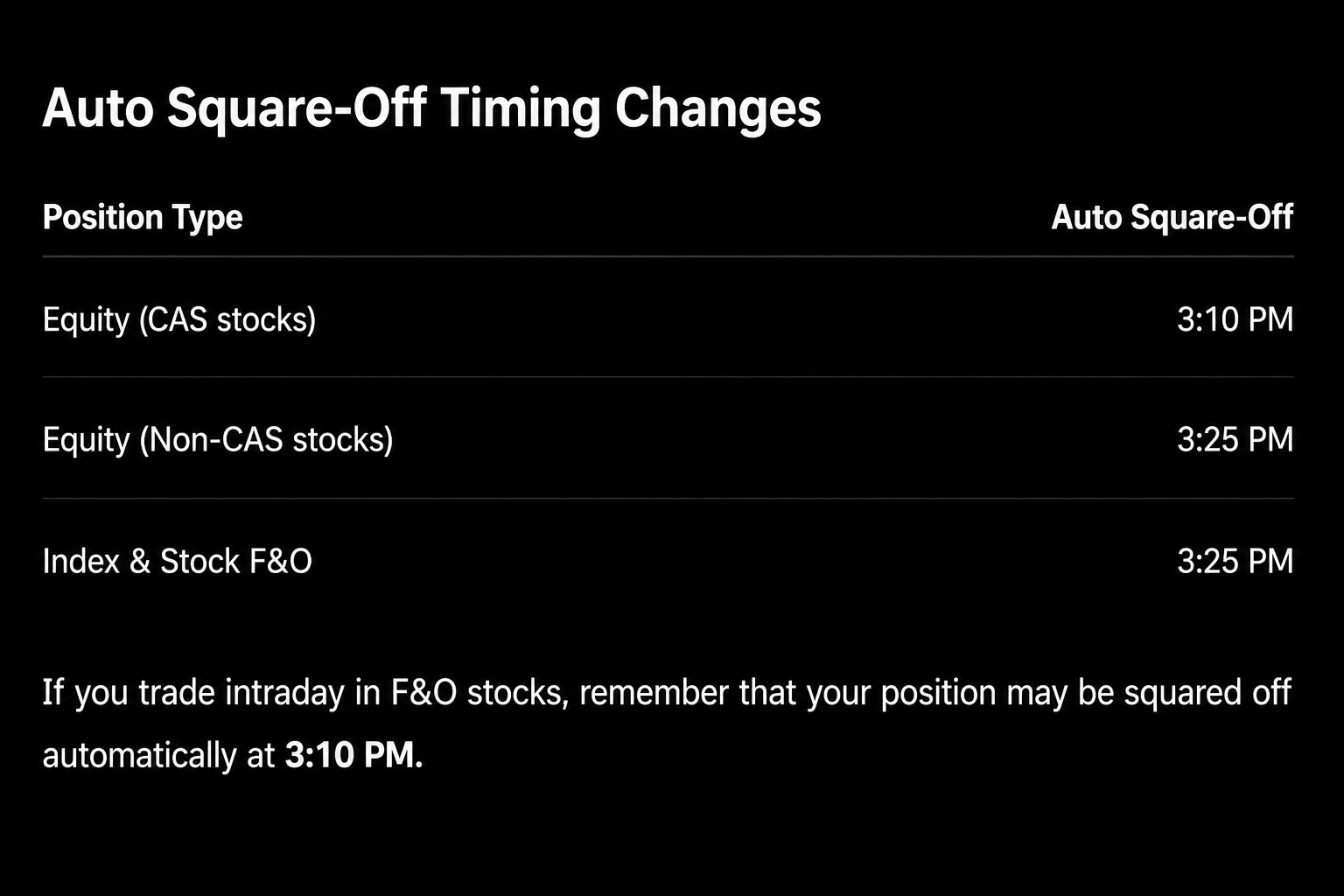 Auto Square-Off Timing Changes

| Position Type | Auto Square-Off |
|---|---|
| Equity (CAS stocks) | 3:10 PM |
| Equity (Non-CAS stocks) | 3:25 PM |
| Index & Stock F&O | 3:25 PM |

If you trade intraday in F&O stocks, remember that your position may be squared off automatically at 3:10 PM.